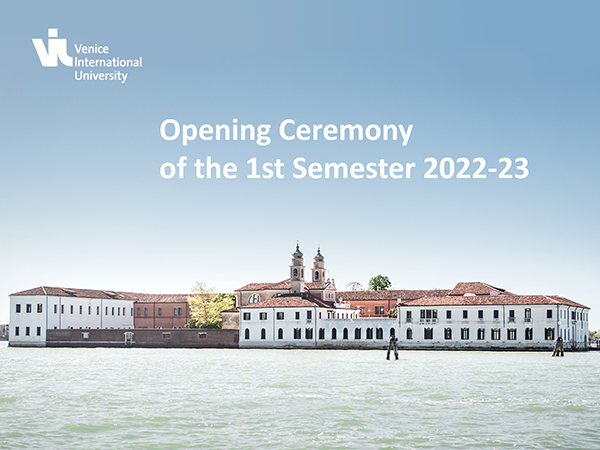 Venice International University

Opening Ceremony of the 1st Semester 2022-23